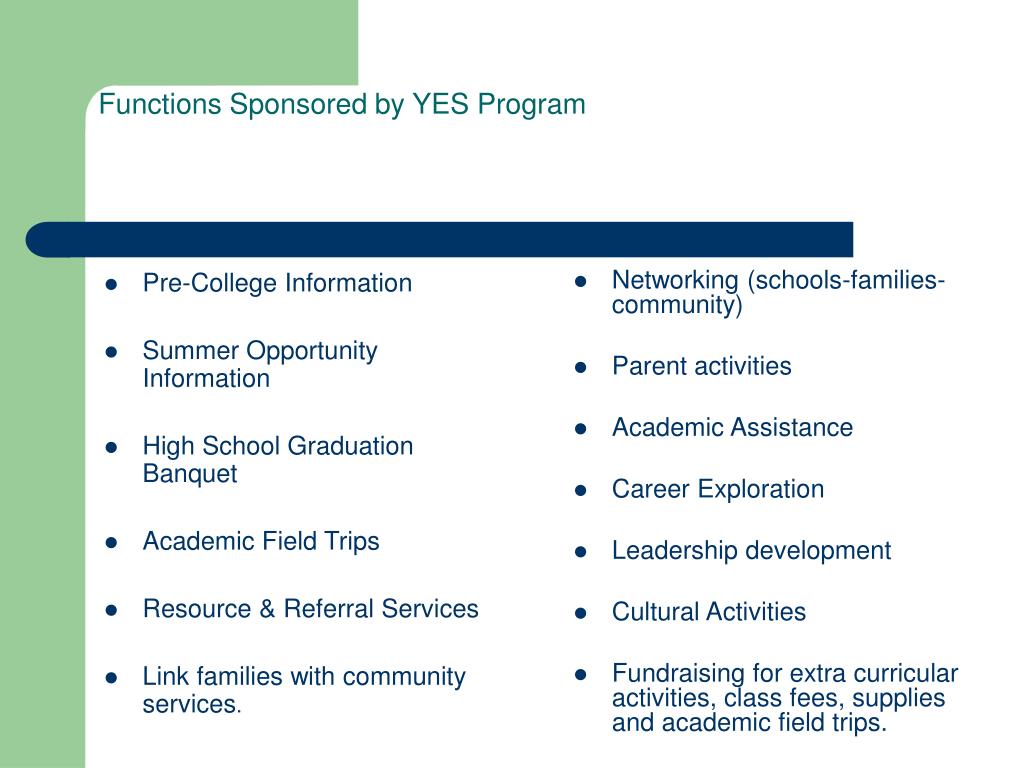 Functions Sponsored by YES Program

- Pre-College Information
- Summer Opportunity Information
- High School Graduation Banquet
- Academic Field Trips
- Resource & Referral Services
- Link families with community services.

- Networking (schools-families-community)
- Parent activities
- Academic Assistance
- Career Exploration
- Leadership development
- Cultural Activities
- Fundraising for extra curricular activities, class fees, supplies and academic field trips.